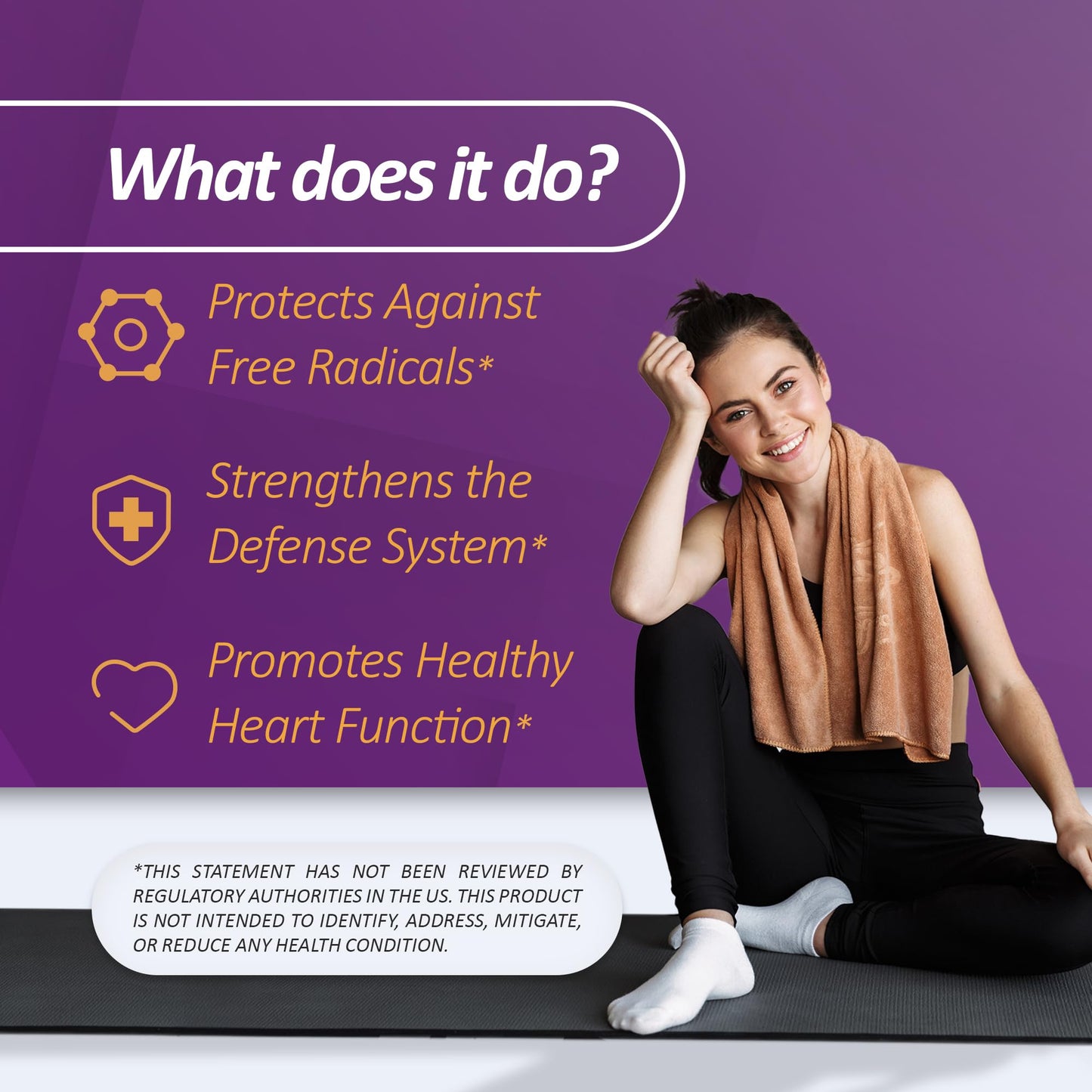 What does it do?

Protects Against Free Radicals*

Strengthens the Defense System*

Promotes Healthy Heart Function*

*THIS STATEMENT HAS NOT BEEN REVIEWED BY REGULATORY AUTHORITIES IN THE US. THIS PRODUCT IS NOT INTENDED TO IDENTIFY, ADDRESS, MITIGATE, OR REDUCE ANY HEALTH CONDITION.